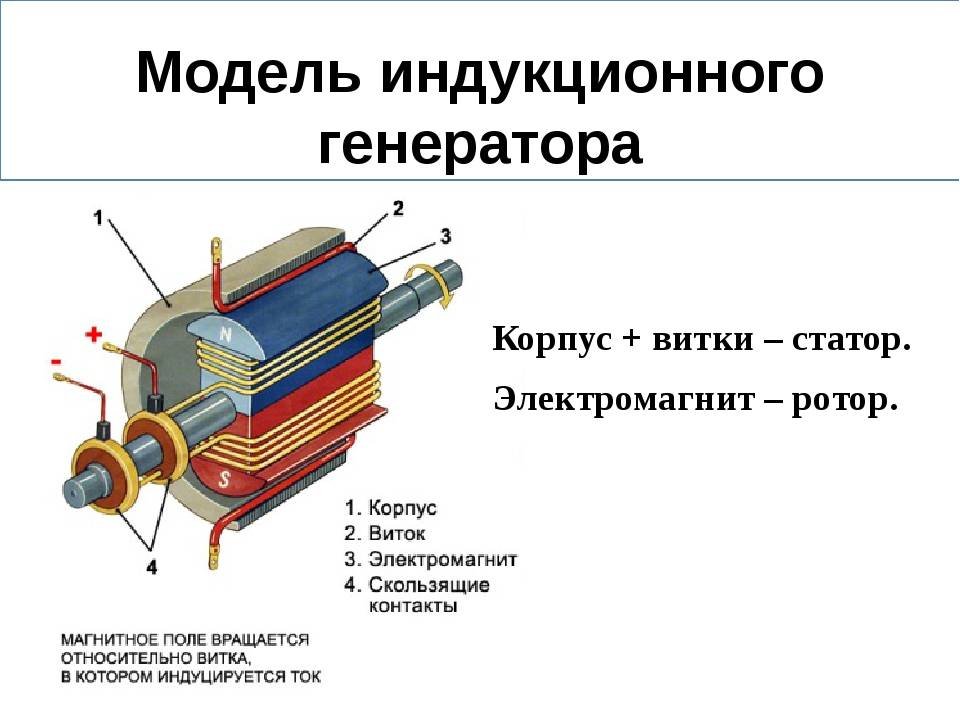 Модель индукционного генератора

1
2
3
+
-
N
S
4

Корпус + витки – статор.

Электромагнит – ротор.

1. Корпус
2. Виток
3. Электромагнит
4. Скользящие контакты

МАГНИТНОЕ ПОЛЕ ВРАЩАЕТСЯ ОТНОСИТЕЛЬНО ВИТКА, В КОТОРОМ ИНДУЦИРУЕТСЯ ТОК